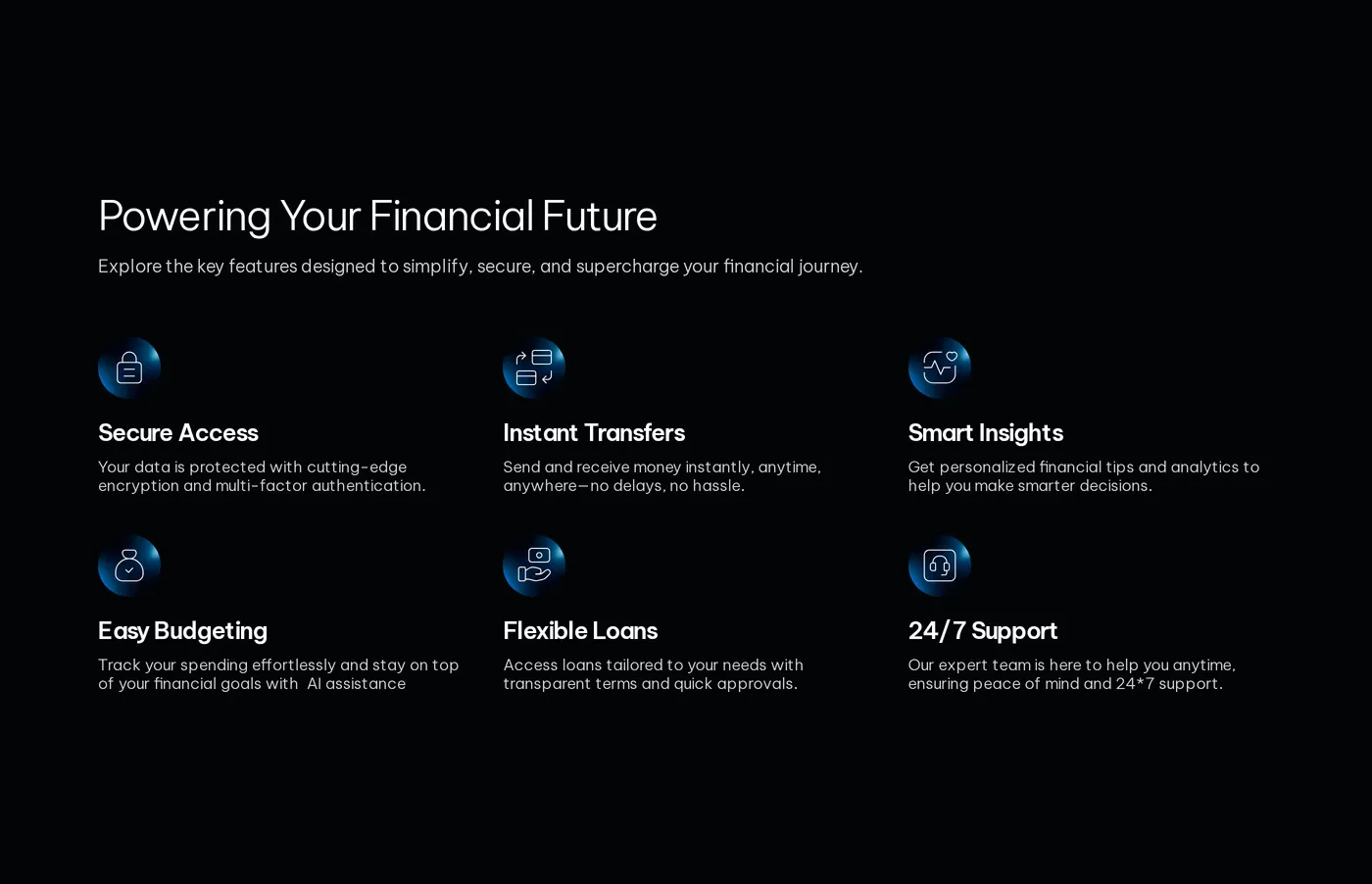 Powering Your Financial Future

Explore the key features designed to simplify, secure, and supercharge your financial journey.

Secure Access

Your data is protected with cutting-edge encryption and multi-factor authentication.

Instant Transfers

Send and receive money instantly, anytime, anywhere—no delays, no hassle.

Smart Insights

Get personalized financial tips and analytics to help you make smarter decisions.

Easy Budgeting

Track your spending effortlessly and stay on top of your financial goals with AI assistance

Flexible Loans

Access loans tailored to your needs with transparent terms and quick approvals.

24/7 Support

Our expert team is here to help you anytime, ensuring peace of mind and 24*7 support.